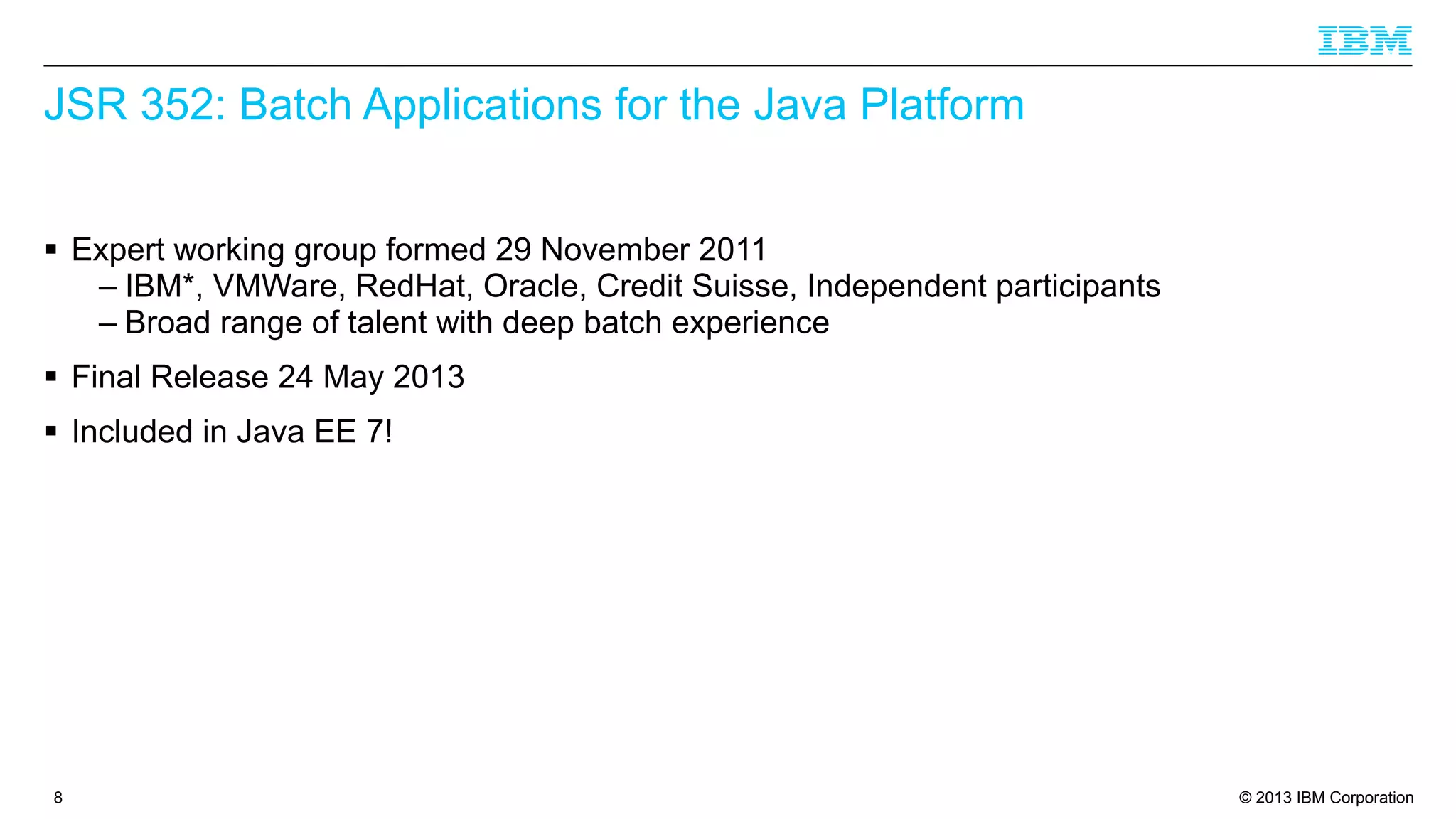 IBM

JSR 352: Batch Applications for the Java Platform

▪ Expert working group formed 29 November 2011
– IBM*, VMWare, RedHat, Oracle, Credit Suisse, Independent participants
– Broad range of talent with deep batch experience

▪ Final Release 24 May 2013

▪ Included in Java EE 7!

8

© 2013 IBM Corporation